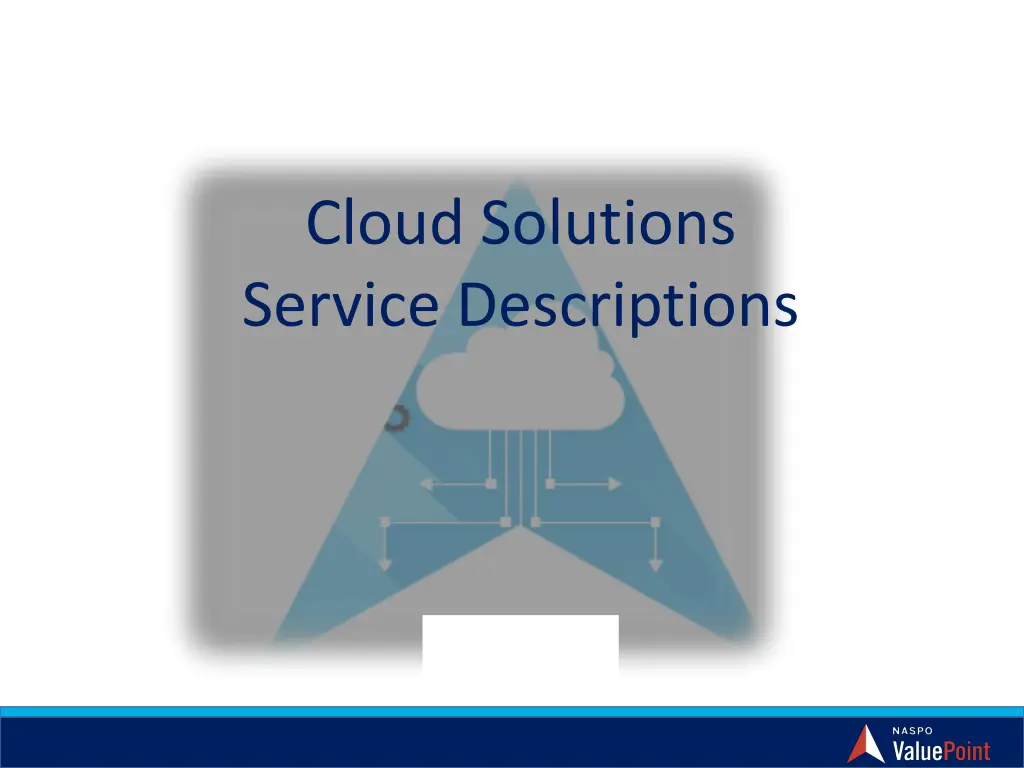 Cloud Solutions
Service Descriptions

NASPO
ValuePoint